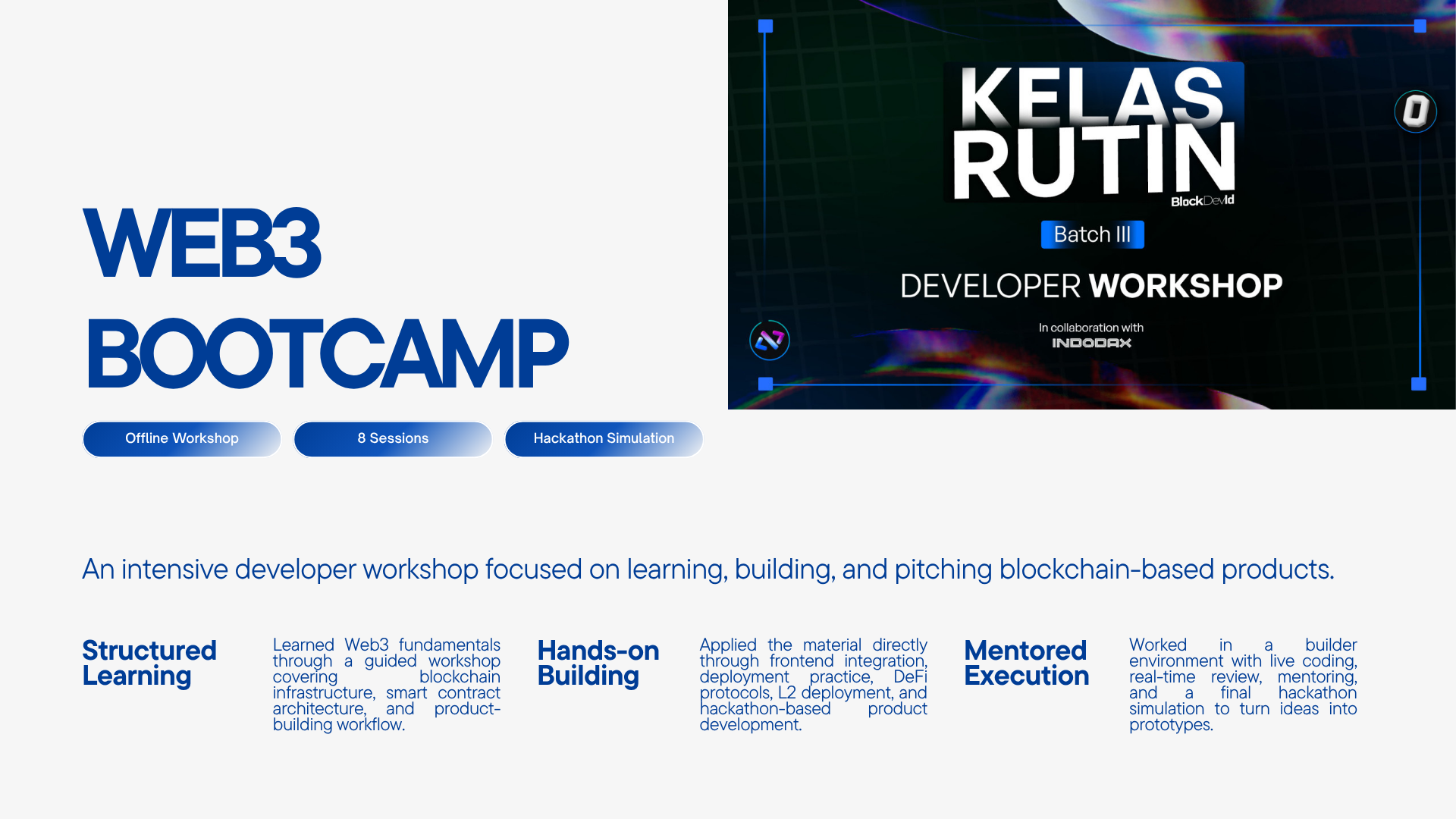 WEB3 BOOTCAMP

Offline Workshop

8 Sessions

Hackathon Simulation

KELAS RUTIN

BlockDevId

Batch III

DEVELOPER WORKSHOP

In collaboration with

INDODAX

An intensive developer workshop focused on learning, building, and pitching blockchain-based products.

Structured Learning

Learned Web3 fundamentals through a guided workshop covering blockchain infrastructure, smart contract architecture, and product-building workflow.

Hands-on Building

Applied the material directly through frontend integration, deployment practice, DeFi protocols, L2 deployment, and hackathon-based product development.

Mentored Execution

Worked in a builder environment with live coding, real-time review, mentoring, and a final hackathon simulation to turn ideas into prototypes.